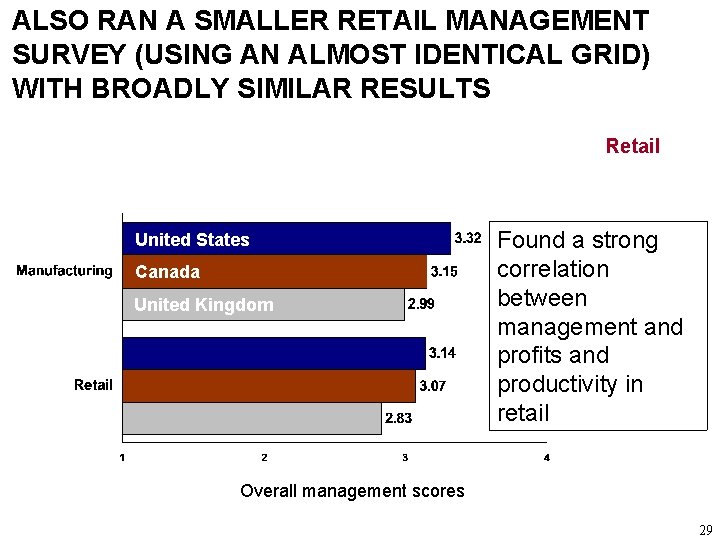 ALSO RAN A SMALLER RETAIL MANAGEMENT SURVEY (USING AN ALMOST IDENTICAL GRID) WITH BROADLY SIMILAR RESULTS

Retail

Manufacturing

United States 3.32

Canada 3.15

United Kingdom 2.99

Retail

3.14

3.07

2.83

1 2 3 4

Overall management scores

Found a strong correlation between management and profits and productivity in retail

29